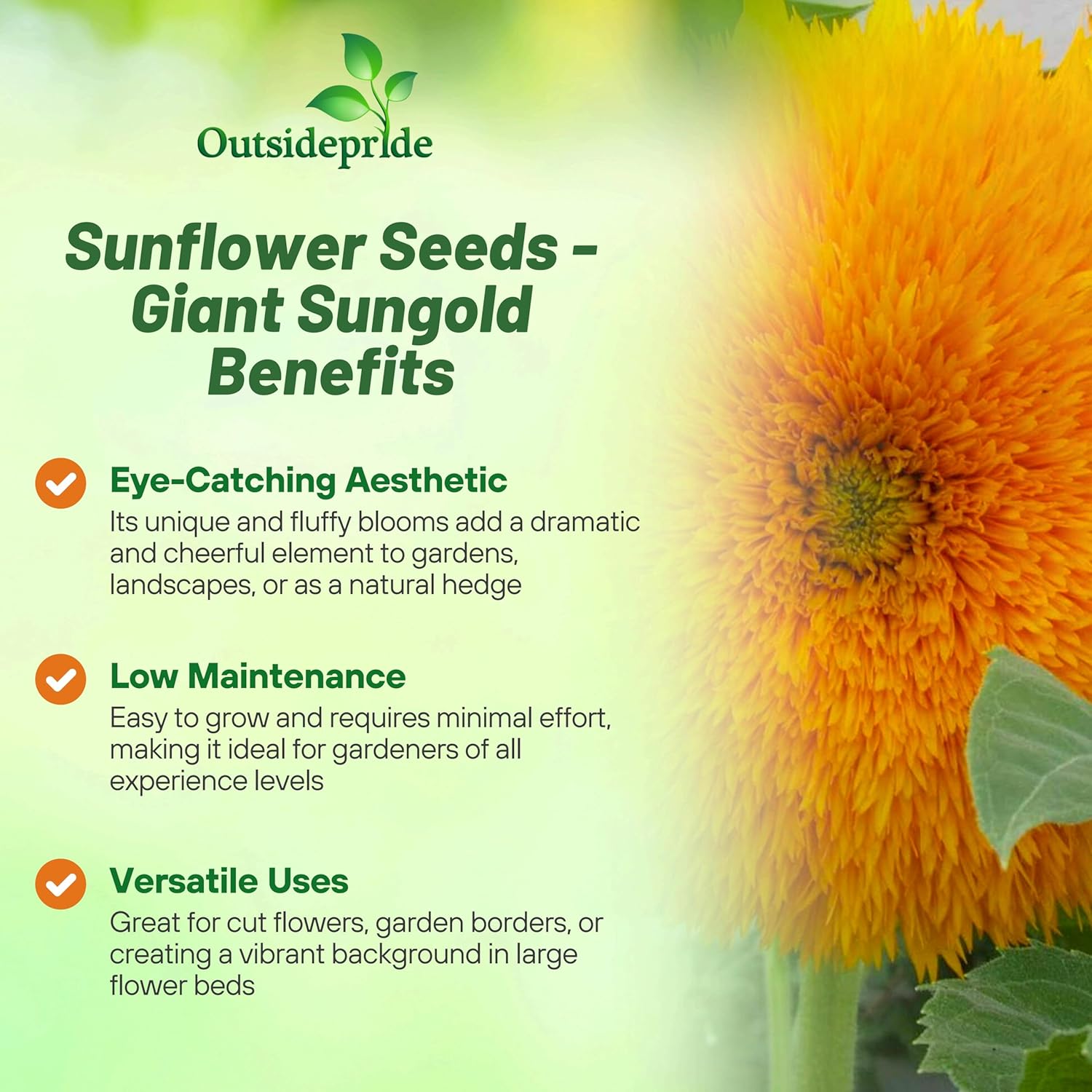 Outsidepride

Sunflower Seeds - Giant Sungold Benefits

Eye-Catching Aesthetic
Its unique and fluffy blooms add a dramatic and cheerful element to gardens, landscapes, or as a natural hedge

Low Maintenance
Easy to grow and requires minimal effort, making it ideal for gardeners of all experience levels

Versatile Uses
Great for cut flowers, garden borders, or creating a vibrant background in large flower beds